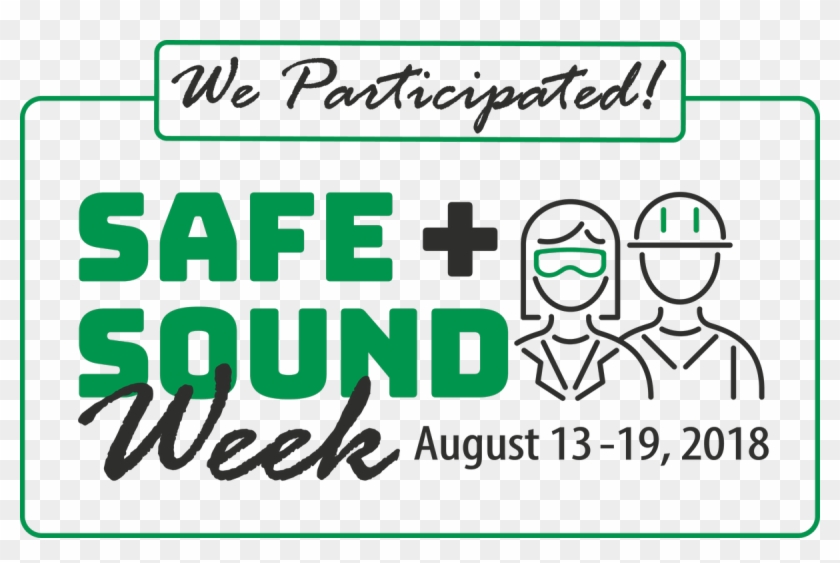 We Participated!

SAFE + SOUND Week August 13 -19, 2018